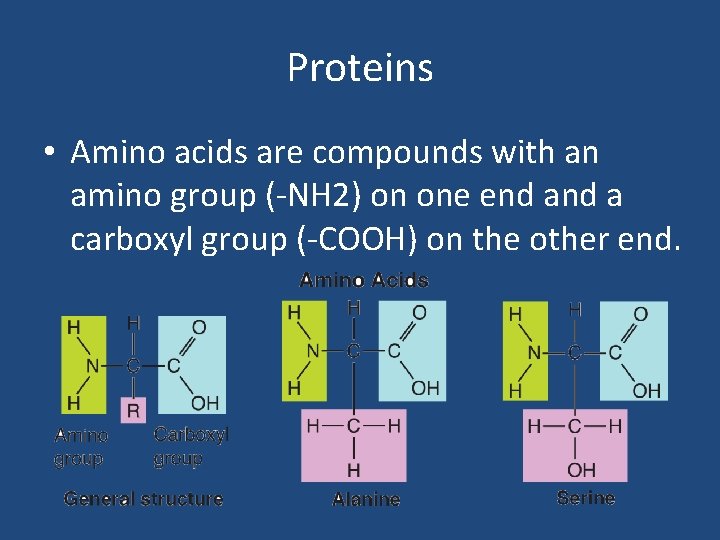 Proteins

• Amino acids are compounds with an amino group (-NH2) on one end and a carboxyl group (-COOH) on the other end.

Amino Acids

H H O
N C C
H R OH

Amino group

Carboxyl group

General structure

H H O
N C C
H OH
H C H
H

Alanine

H H O
N C C
H OH
H C H
OH

Serine